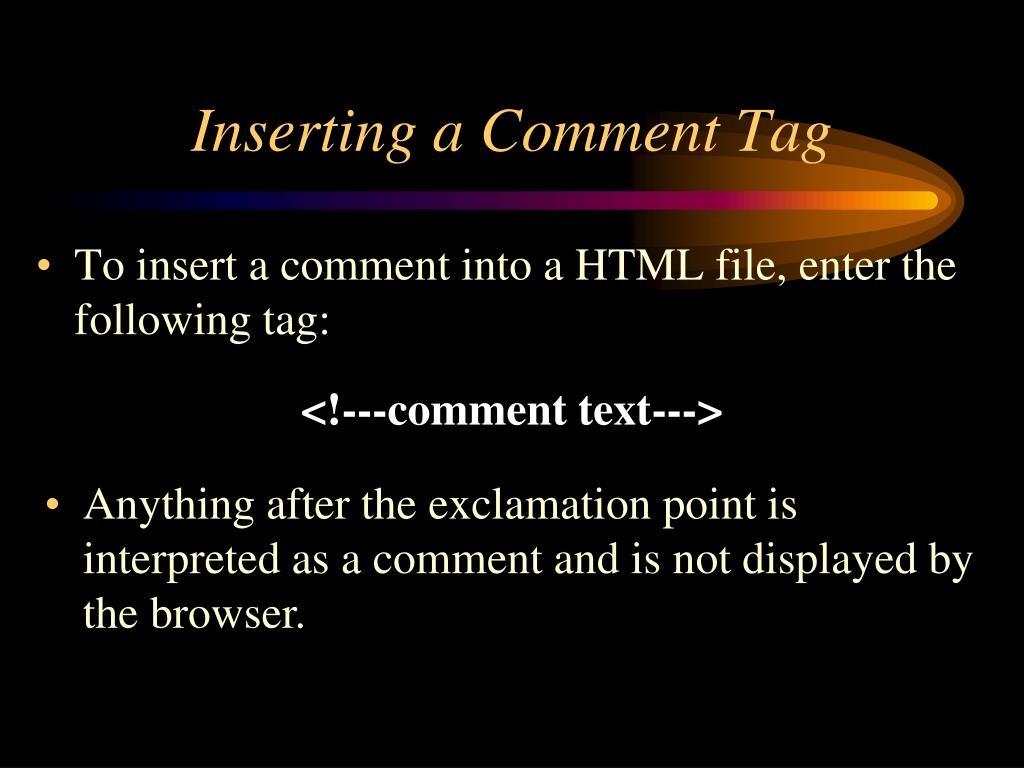 Inserting a Comment Tag

• To insert a comment into a HTML file, enter the following tag:

<!---comment text--->

• Anything after the exclamation point is interpreted as a comment and is not displayed by the browser.